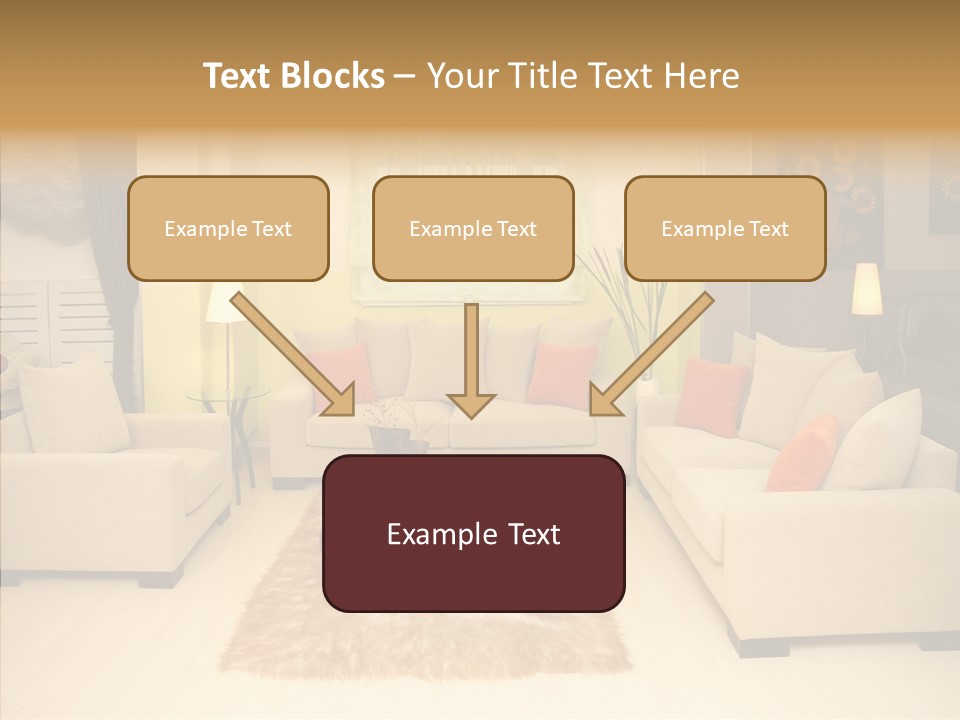 Text Blocks – Your Title Text Here

Example Text

Example Text

Example Text

Example Text